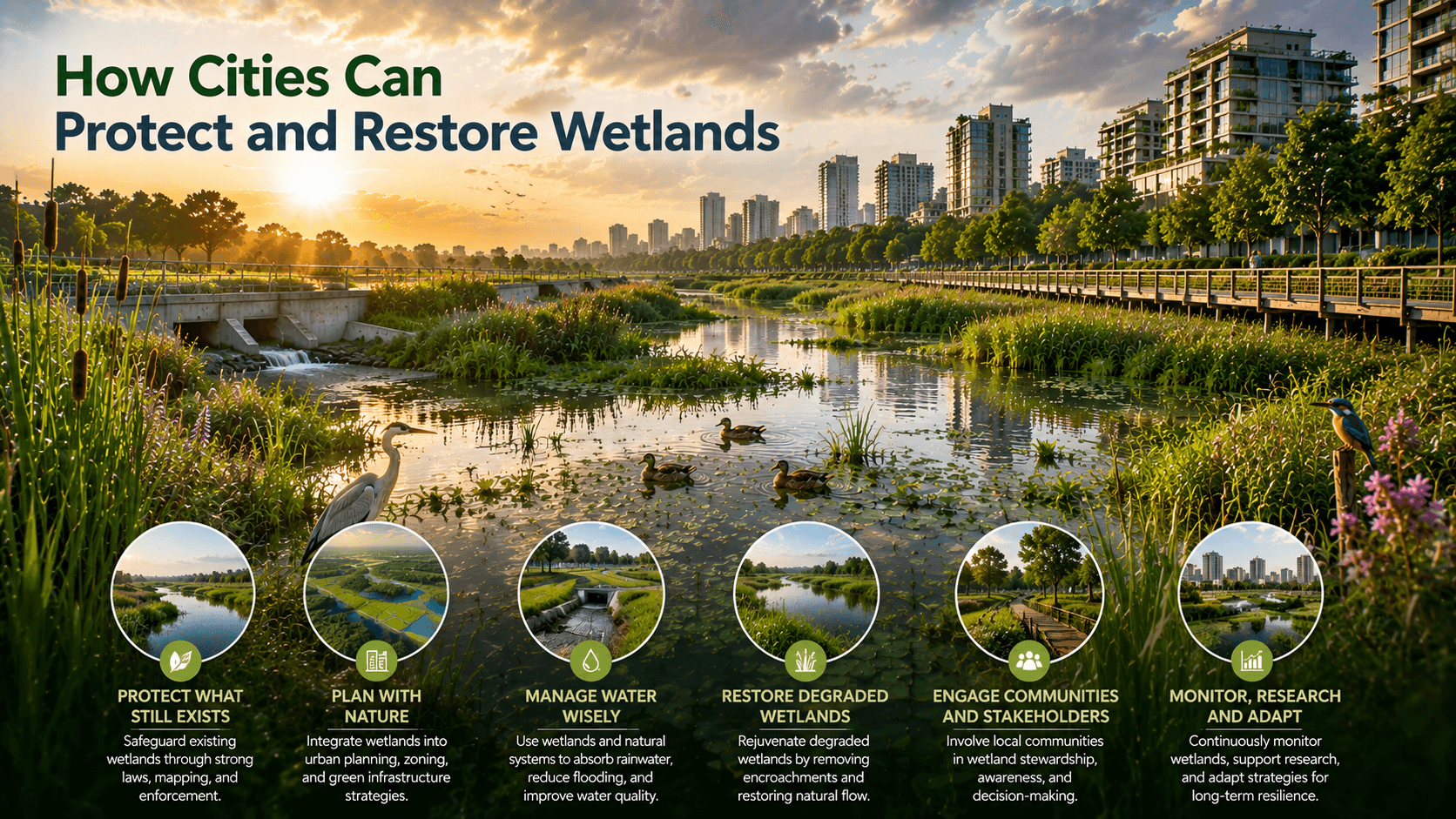 How Cities Can Protect and Restore Wetlands

PROTECT WHAT STILL EXISTS
Safeguard existing wetlands through strong laws, mapping, and enforcement.

PLAN WITH NATURE
Integrate wetlands into urban planning, zoning, and green infrastructure strategies.

MANAGE WATER WISELY
Use wetlands and natural systems to absorb rainwater, reduce flooding, and improve water quality.

RESTORE DEGRADED WETLANDS
Rejuvenate degraded wetlands by removing encroachments and restoring natural flow.

ENGAGE COMMUNITIES AND STAKEHOLDERS
Involve local communities in wetland stewardship, awareness, and decision-making.

MONITOR, RESEARCH AND ADAPT
Continuously monitor wetlands, support research, and adapt strategies for long-term resilience.